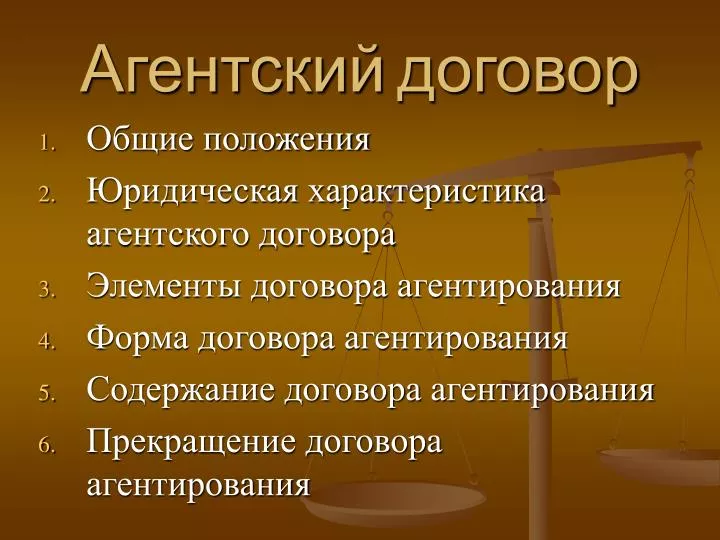 Агентский договор

1. Общие положения
2. Юридическая характеристика агентского договора
3. Элементы договора агентирования
4. Форма договора агентирования
5. Содержание договора агентирования
6. Прекращение договора агентирования